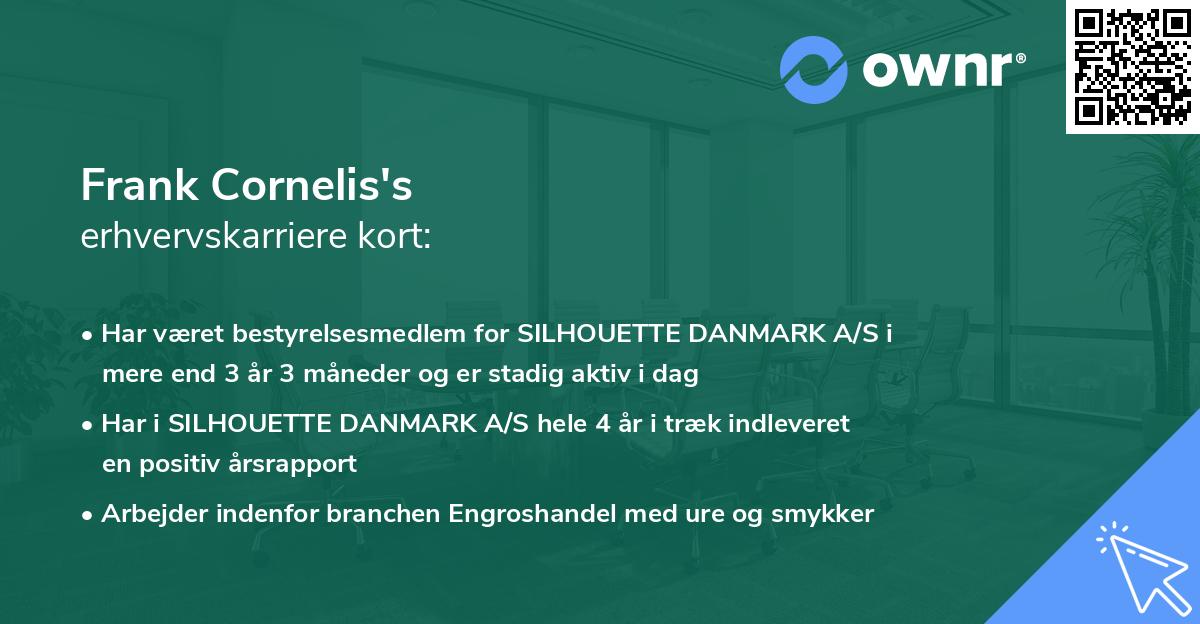 ownr®

Frank Cornelis's
erhvervskarriere kort:

• Har været bestyrelsesmedlem for SILHOUETTE DANMARK A/S i mere end 3 år 3 måneder og er stadig aktiv i dag

• Har i SILHOUETTE DANMARK A/S hele 4 år i træk indleveret en positiv årsrapport

• Arbejder indenfor branchen Engroshandel med ure og smykker